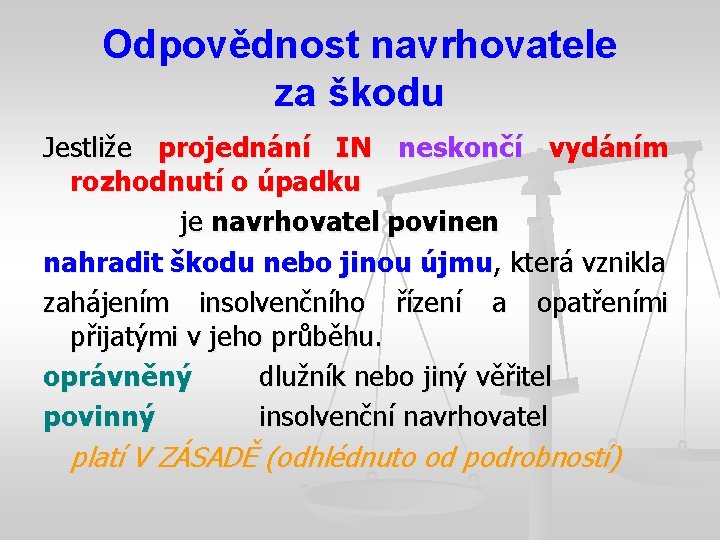 Odpovědnost navrhovatele za škodu

Jestliže projednání IN neskončí vydáním rozhodnutí o úpadku

je navrhovatel povinen

nahradit škodu nebo jinou újmu, která vznikla

zahájením insolvenčního řízení a opatřeními přijatými v jeho průběhu.

oprávněný dlužník nebo jiný věřitel

povinný insolvenční navrhovatel

platí V ZÁSADĚ (odhlédnuto od podrobností)